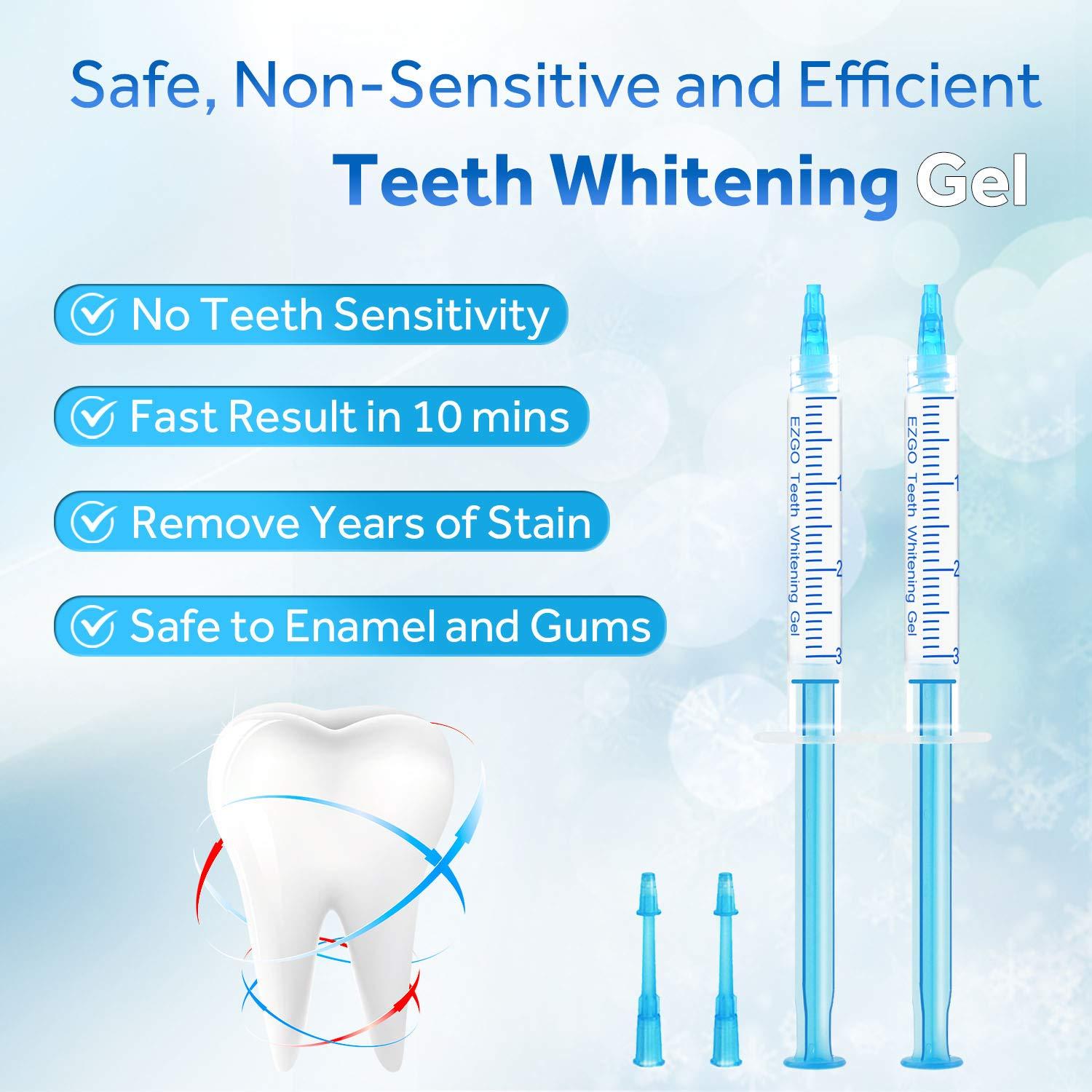 Safe, Non-Sensitive and Efficient

Teeth Whitening Gel

No Teeth Sensitivity

Fast Result in 10 mins

Remove Years of Stain

Safe to Enamel and Gums

EZGO Teeth Whitening Gel

1 2 3

EZGO Teeth Whitening Gel

1 2 3